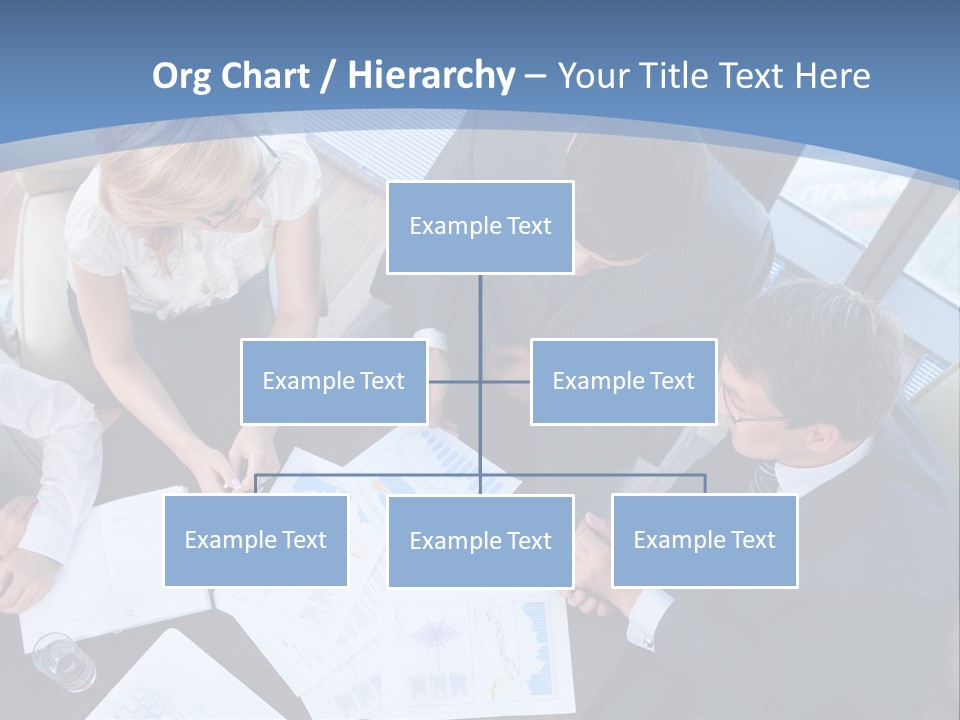 Org Chart / Hierarchy – Your Title Text Here

Example Text

Example Text

Example Text

Example Text

Example Text

Example Text